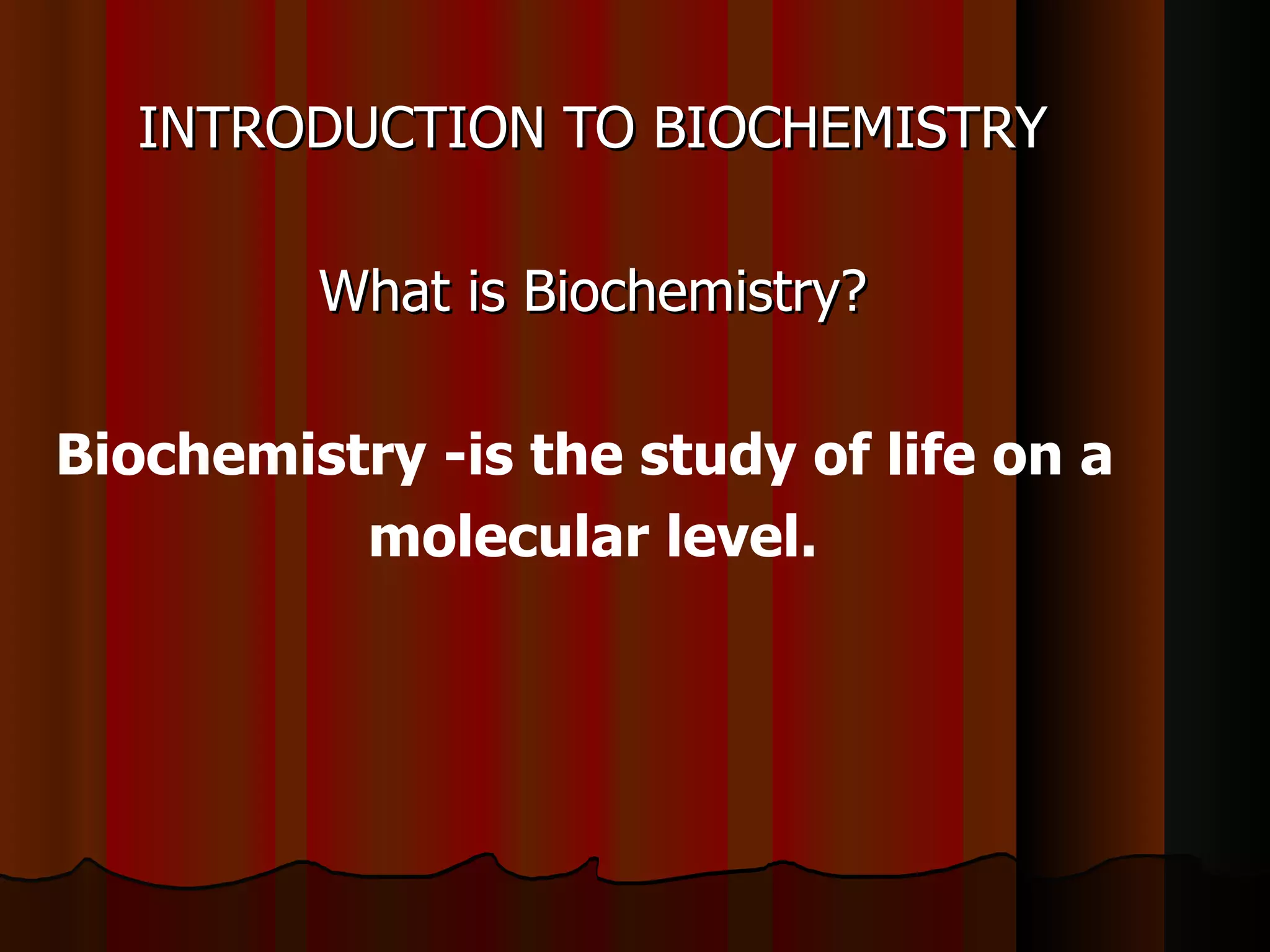 INTRODUCTION TO BIOCHEMISTRY

What is Biochemistry?

Biochemistry -is the study of life on a molecular level.